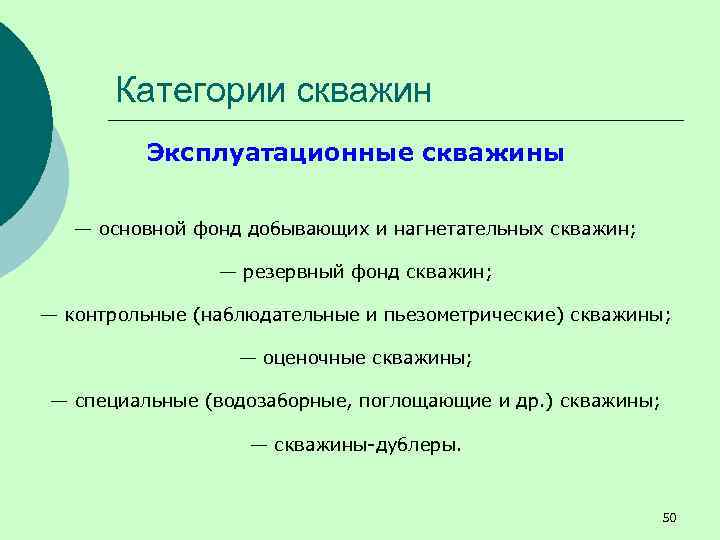 Категории скважин

Эксплуатационные скважины

— основной фонд добывающих и нагнетательных скважин;

— резервный фонд скважин;

— контрольные (наблюдательные и пьезометрические) скважины;

— оценочные скважины;

— специальные (водозаборные, поглощающие и др.) скважины;

— скважины-дублеры.

50